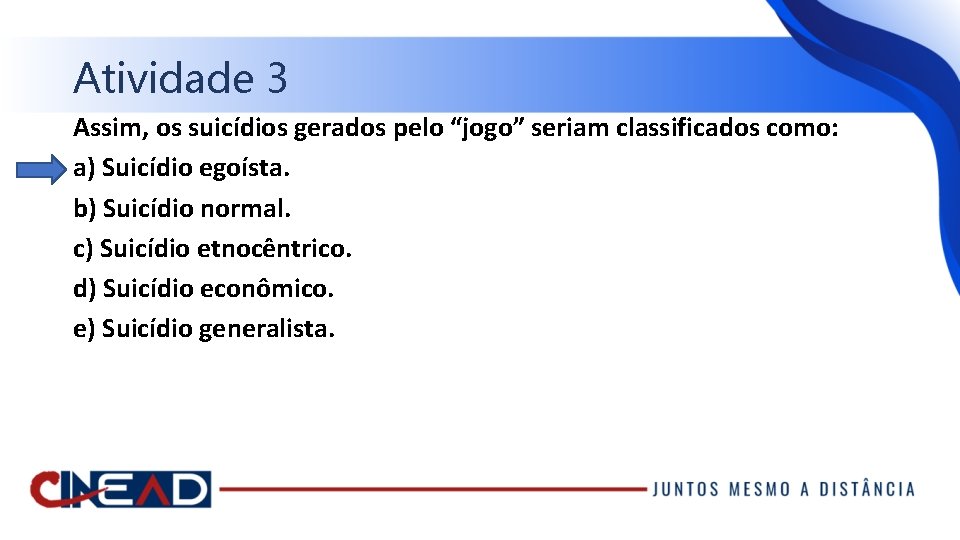 Atividade 3

Assim, os suicídios gerados pelo “jogo” seriam classificados como:

a) Suicídio egoísta.

b) Suicídio normal.

c) Suicídio etnocêntrico.

d) Suicídio econômico.

e) Suicídio generalista.

CINEAD

JUNTOS MESMO A DISTÂNCIA